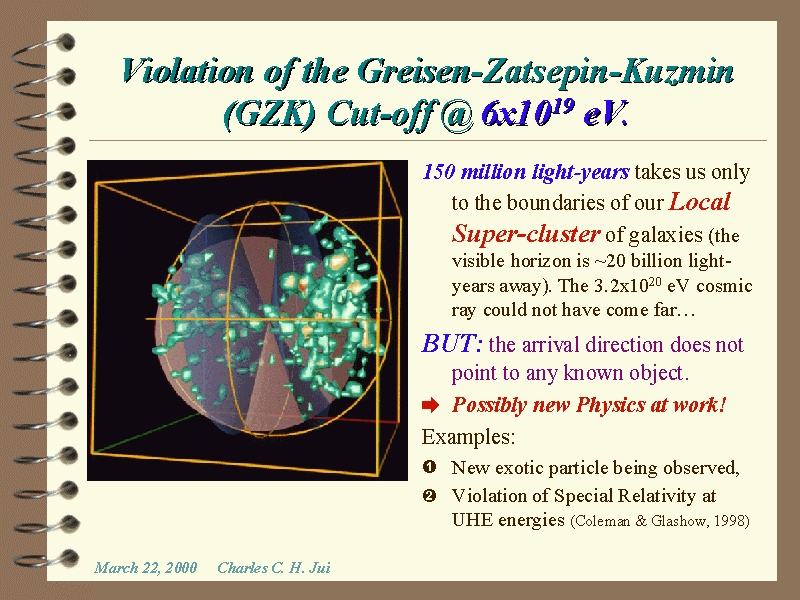 Violation of the Greisen-Zatsepin-Kuzmin (GZK) Cut-off @ $6x10^{19}$ eV.

150 million light-years takes us only to the boundaries of our Local Super-cluster of galaxies (the visible horizon is ~20 billion light-years away). The $3.2x10^{20}$ eV cosmic ray could not have come far…

BUT: the arrival direction does not point to any known object.

➡ Possibly new Physics at work!

Examples:

❶ New exotic particle being observed,

❷ Violation of Special Relativity at UHE energies (Coleman & Glashow, 1998)

March 22, 2000 Charles C. H. Jui